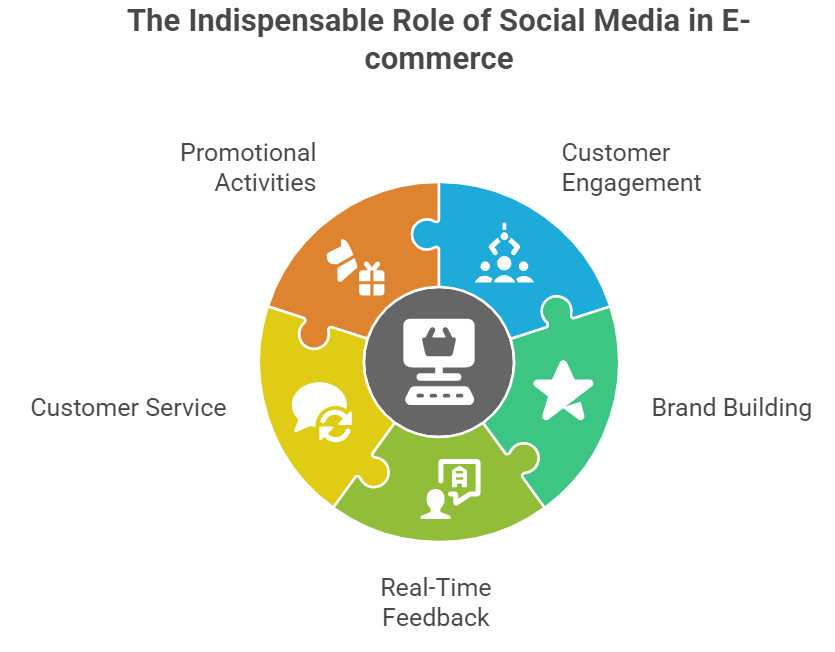 The Indispensable Role of Social Media in E-commerce

Promotional Activities

Customer Engagement

Customer Service

Brand Building

Real-Time Feedback